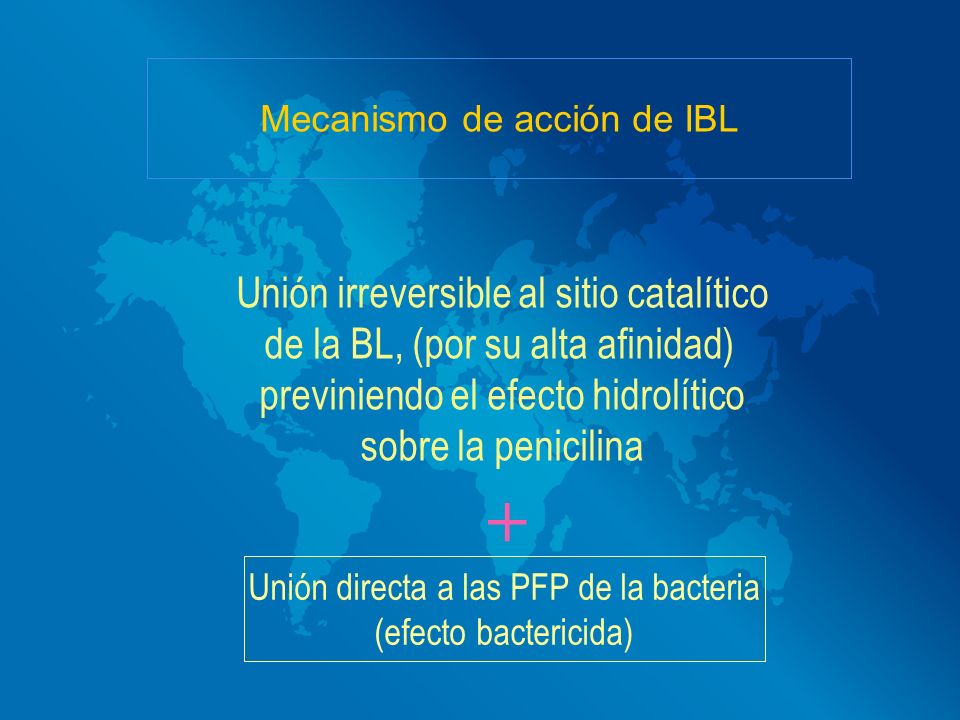 Mecanismo de acción de IBL

Unión irreversible al sitio catalítico de la BL, (por su alta afinidad) previniendo el efecto hidrolítico sobre la penicilina

+

Unión directa a las PFP de la bacteria (efecto bactericida)